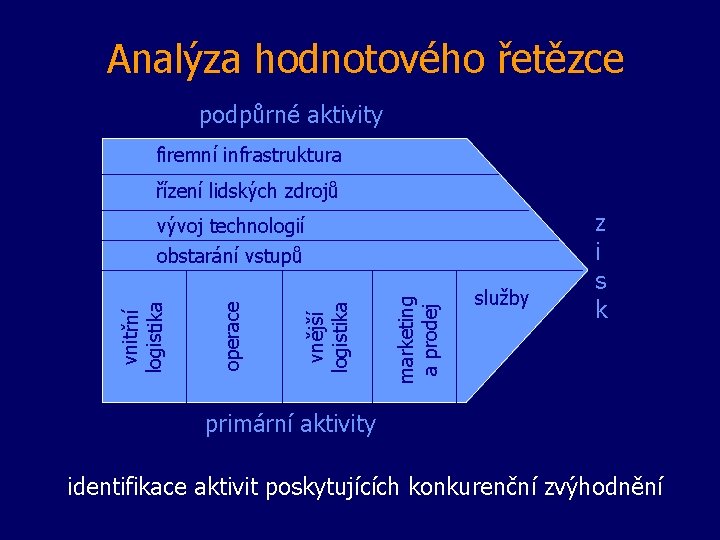 Analýza hodnotového řetězce

podpůrné aktivity

firemní infrastruktura

řízení lidských zdrojů

vývoj technologií

obstarání vstupů

vnitřní logistika

operace

vnější logistika

marketing a prodej

služby

zisk

primární aktivity

identifikace aktivit poskytujících konkurenční zvýhodnění